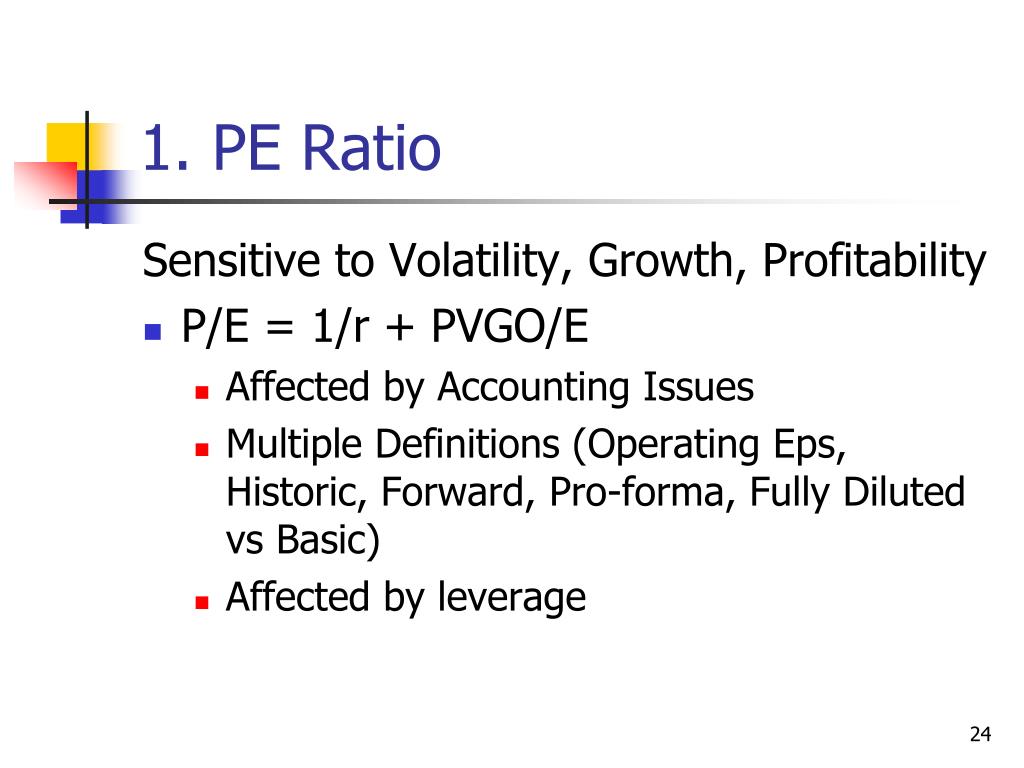 1. PE Ratio

Sensitive to Volatility, Growth, Profitability

- P/E = 1/r + PVGO/E
  - Affected by Accounting Issues
  - Multiple Definitions (Operating Eps, Historic, Forward, Pro-forma, Fully Diluted vs Basic)
  - Affected by leverage

24